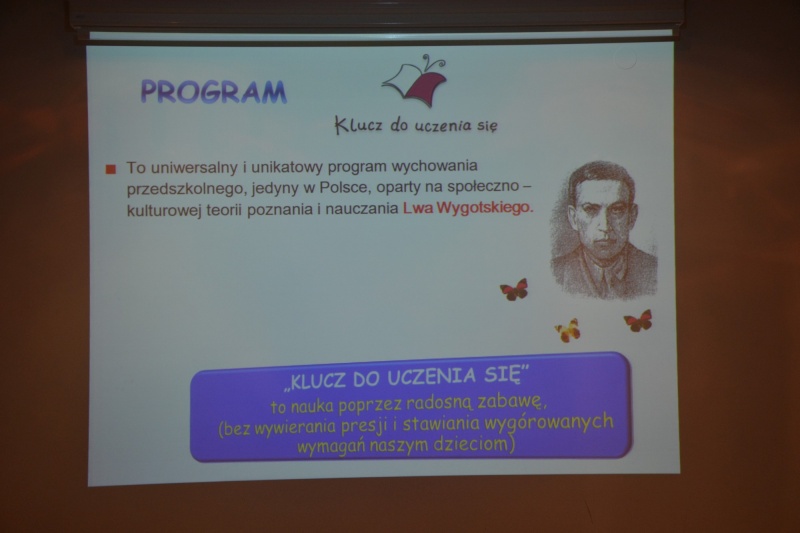 PROGRAM

Klucz do uczenia się

To uniwersalny i unikatowy program wychowania przedszkolnego, jedyny w Polsce, oparty na społeczno – kulturowej teorii poznania i nauczania Lwa Wygotskiego.

„KLUCZ DO UCZENIA SIĘ”
to nauka poprzez radosną zabawę,
(bez wywierania presji i stawiania wygórowanych wymagań naszym dzieciom)